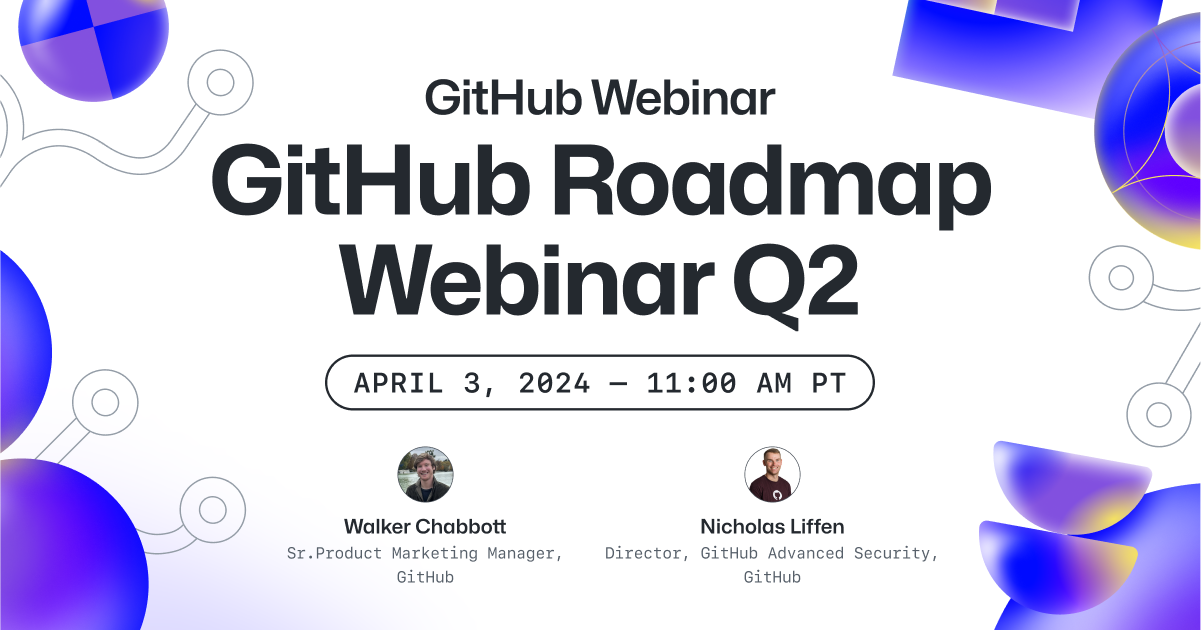 GitHub Webinar

GitHub Roadmap Webinar Q2

APRIL 3, 2024 — 11:00 AM PT

Walker Chabbott
Sr.Product Marketing Manager, GitHub

Nicholas Liffen
Director, GitHub Advanced Security, GitHub